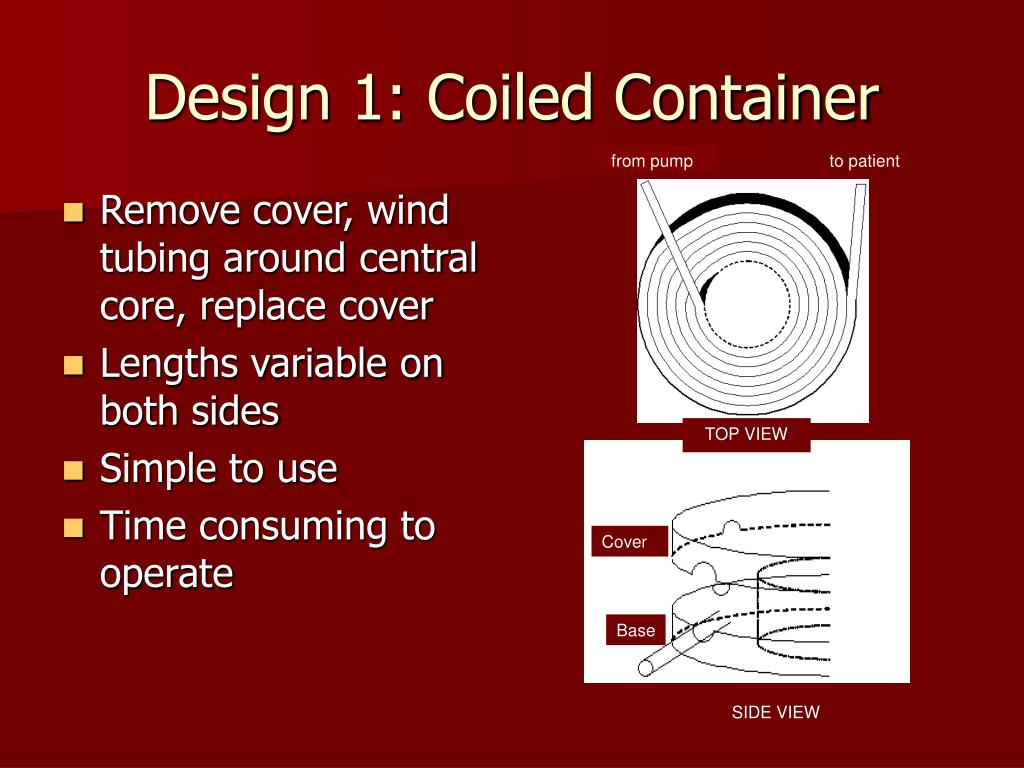 Design 1: Coiled Container

- Remove cover, wind tubing around central core, replace cover
- Lengths variable on both sides
- Simple to use
- Time consuming to operate

from pump

to patient

TOP VIEW

Cover

Base

SIDE VIEW